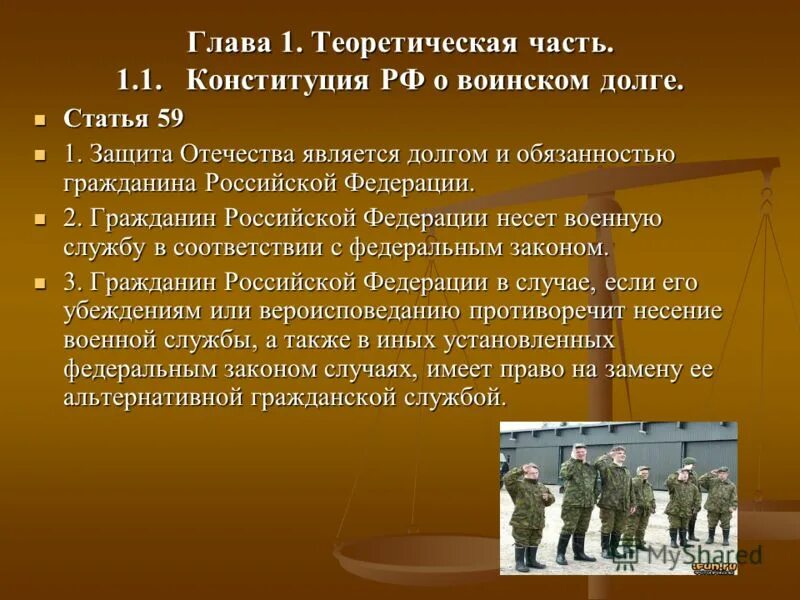 Глава 1. Теоретическая часть.
1.1. Конституция РФ о воинском долге.

Статья 59

1. Защита Отечества является долгом и обязанностью гражданина Российской Федерации.

2. Гражданин Российской Федерации несет военную службу в соответствии с федеральным законом.

3. Гражданин Российской Федерации в случае, если его убеждениям или вероисповеданию противоречит несение военной службы, а также в иных установленных федеральным законом случаях, имеет право на замену ее альтернативной гражданской службой.

MyShared

ifun.ru